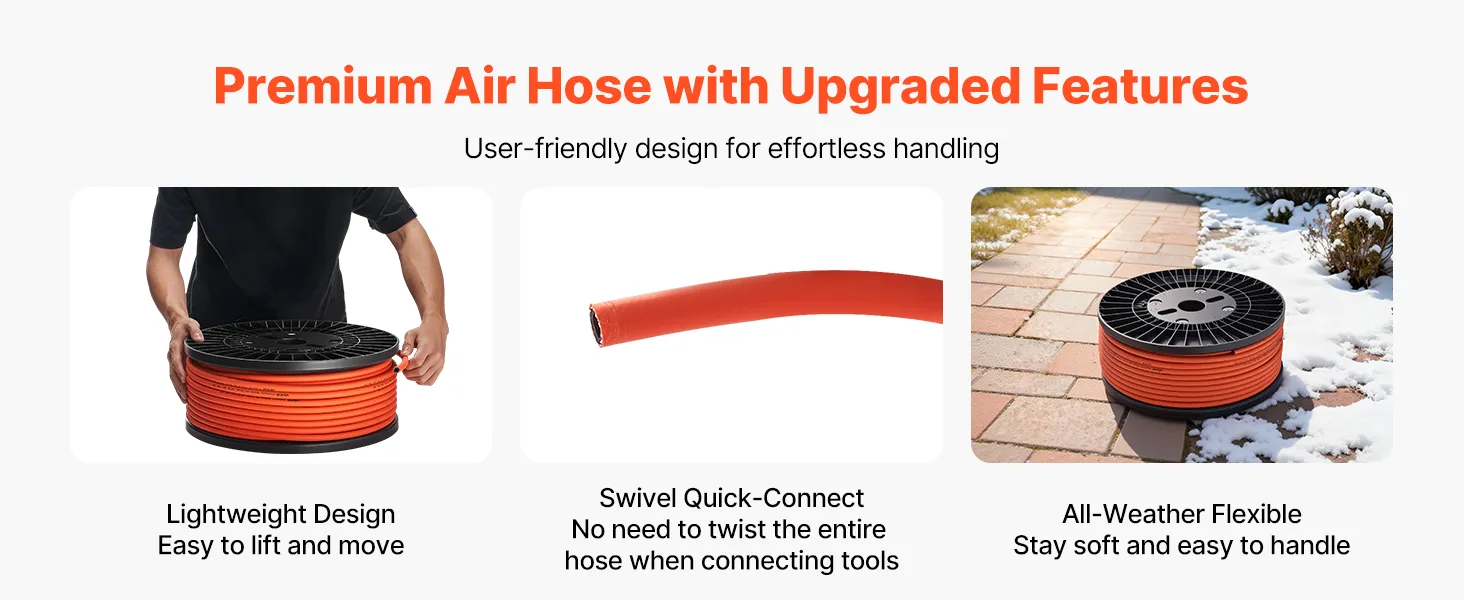 Premium Air Hose with Upgraded Features

User-friendly design for effortless handling

Lightweight Design
Easy to lift and move

Swivel Quick-Connect
No need to twist the entire hose when connecting tools

All-Weather Flexible
Stay soft and easy to handle